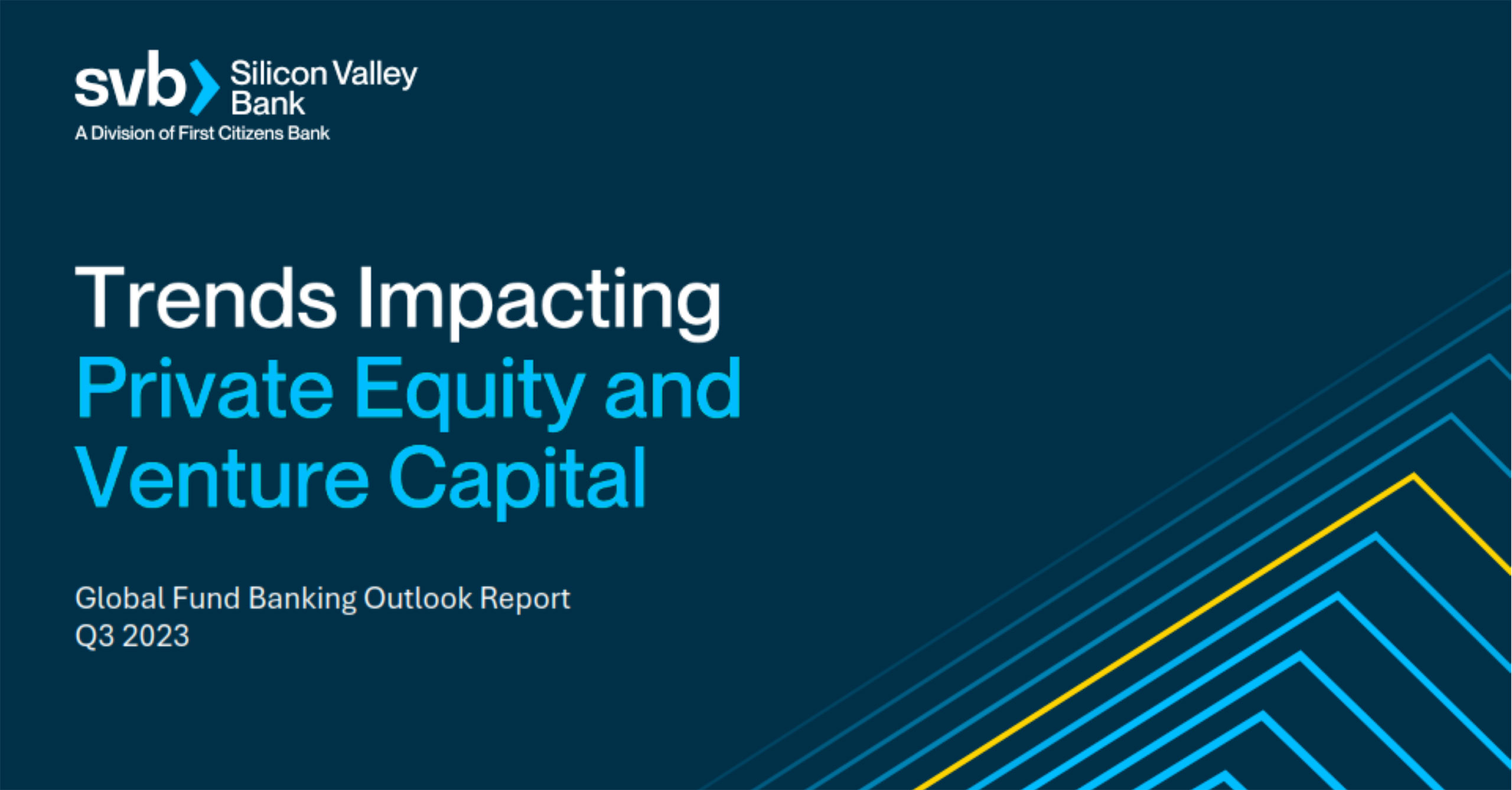 svb Silicon Valley Bank
A Division of First Citizens Bank

Trends Impacting Private Equity and Venture Capital

Global Fund Banking Outlook Report
Q3 2023